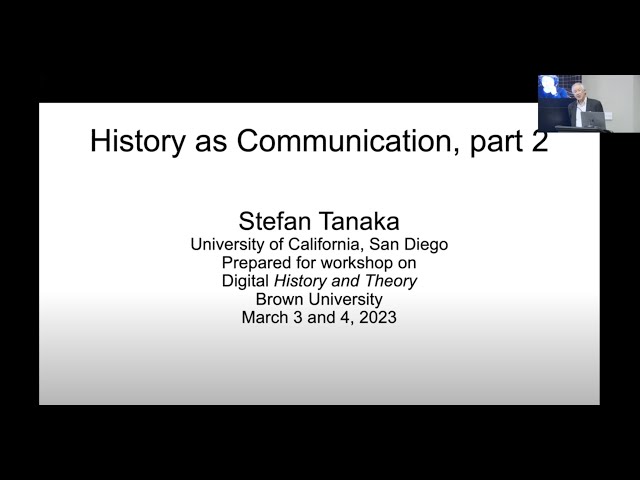 History as Communication, part 2

Stefan Tanaka
University of California, San Diego
Prepared for workshop on
Digital History and Theory
Brown University
March 3 and 4, 2023